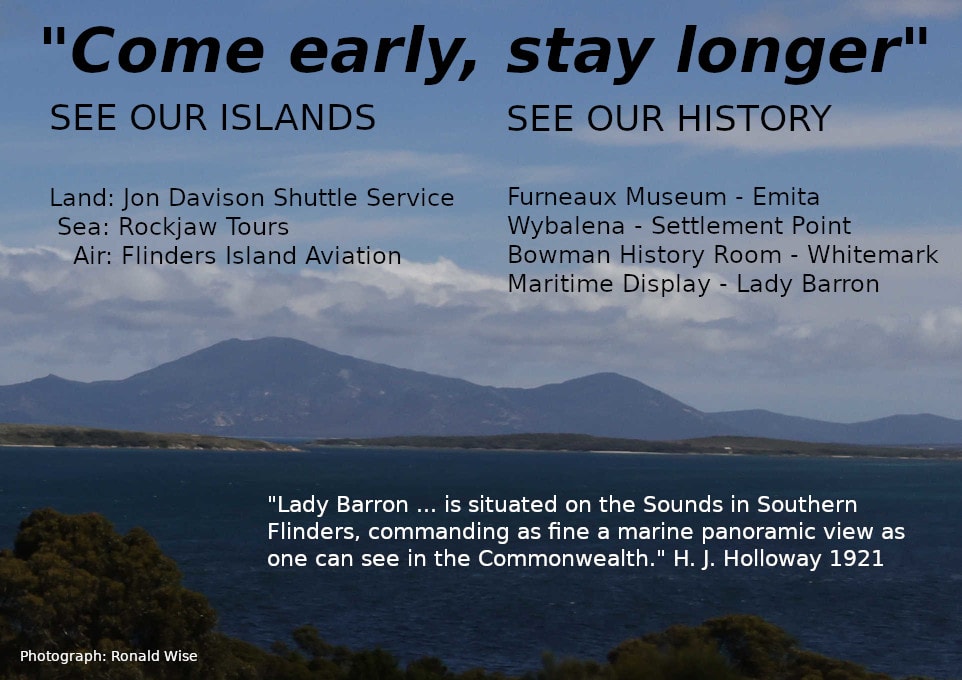 "Come early, stay longer"

SEE OUR ISLANDS

Land: Jon Davison Shuttle Service
Sea: Rockjaw Tours
Air: Flinders Island Aviation

SEE OUR HISTORY

Furneaux Museum - Emita
Wybalena - Settlement Point
Bowman History Room - Whitemark
Maritime Display - Lady Barron

"Lady Barron ... is situated on the Sounds in Southern Flinders, commanding as fine a marine panoramic view as one can see in the Commonwealth." H. J. Holloway 1921

Photograph: Ronald Wise